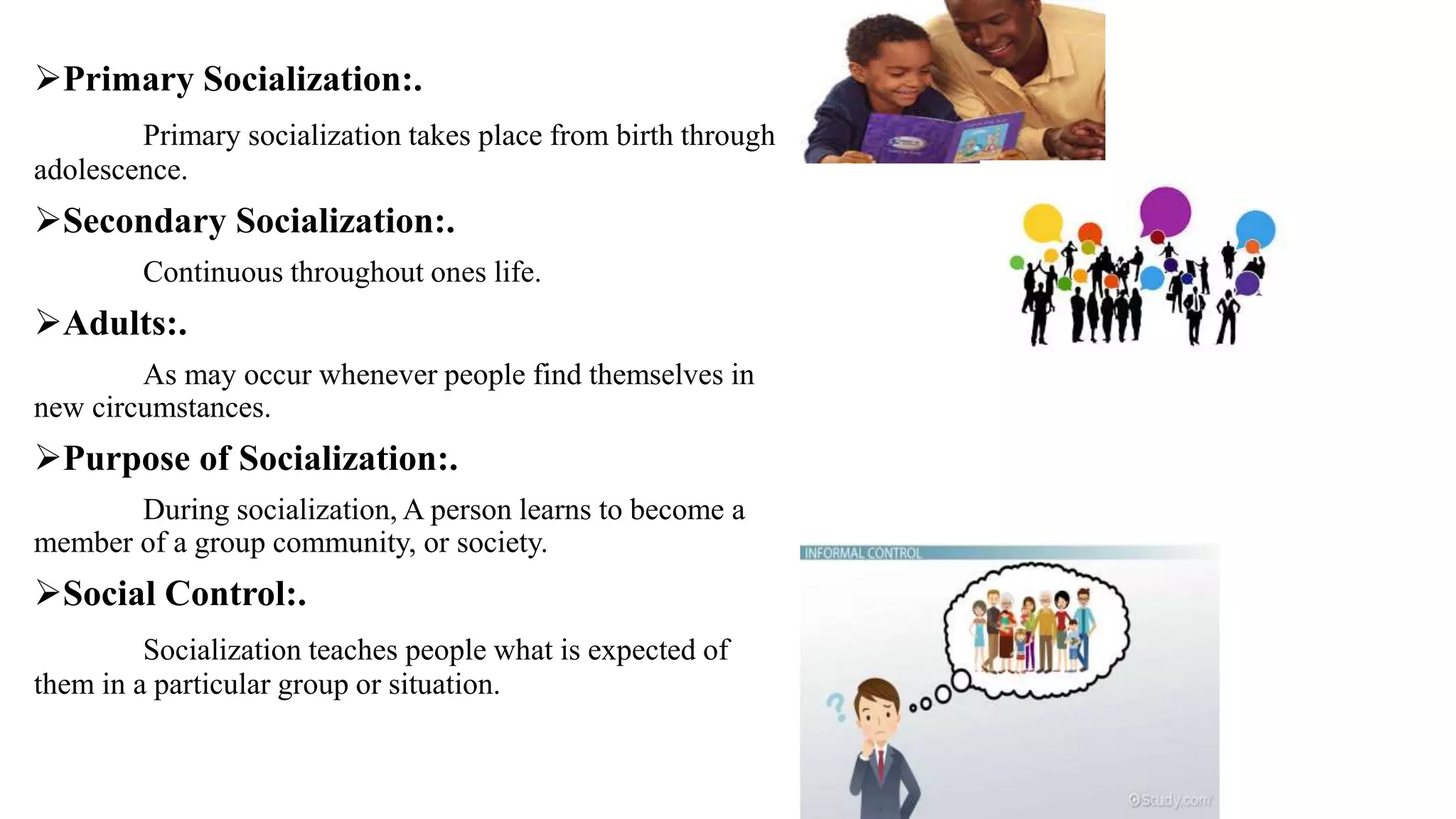 ➢Primary Socialization:.

Primary socialization takes place from birth through adolescence.

➢Secondary Socialization:.

Continuous throughout ones life.

➢Adults:.

As may occur whenever people find themselves in new circumstances.

➢Purpose of Socialization:.

During socialization, A person learns to become a member of a group community, or society.

➢Social Control:.

Socialization teaches people what is expected of them in a particular group or situation.

INFORMAL CONTROL

©Study.com